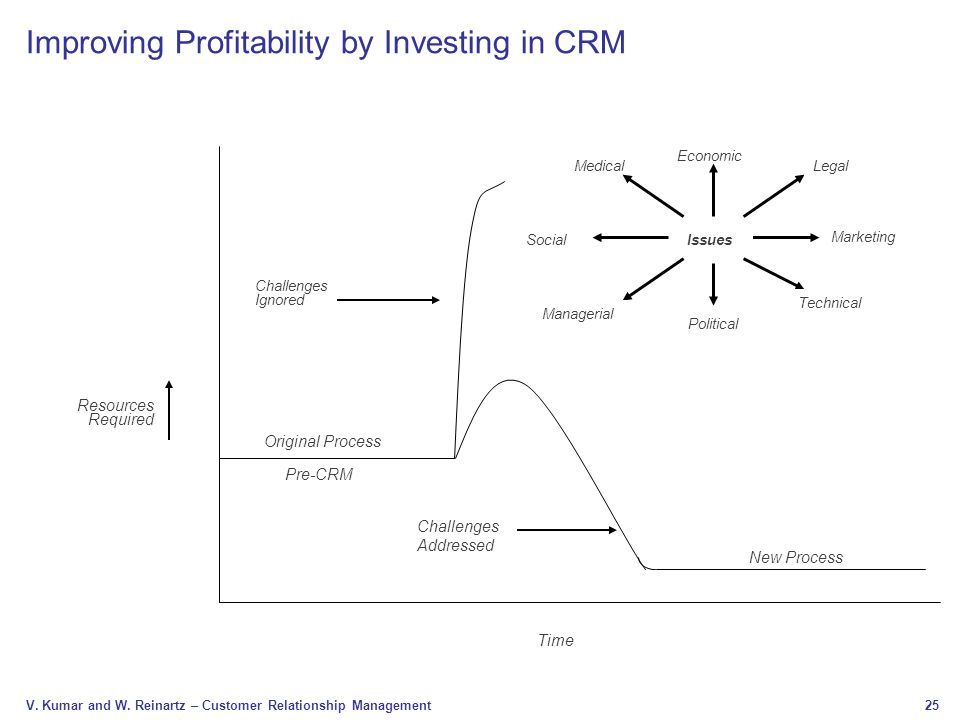 Improving Profitability by Investing in CRM

Economic
Medical
Legal
Social
Issues
Marketing
Managerial
Technical
Political

Challenges Ignored

Resources Required

Original Process

Pre-CRM

Challenges Addressed

New Process

Time

V. Kumar and W. Reinartz – Customer Relationship Management

25